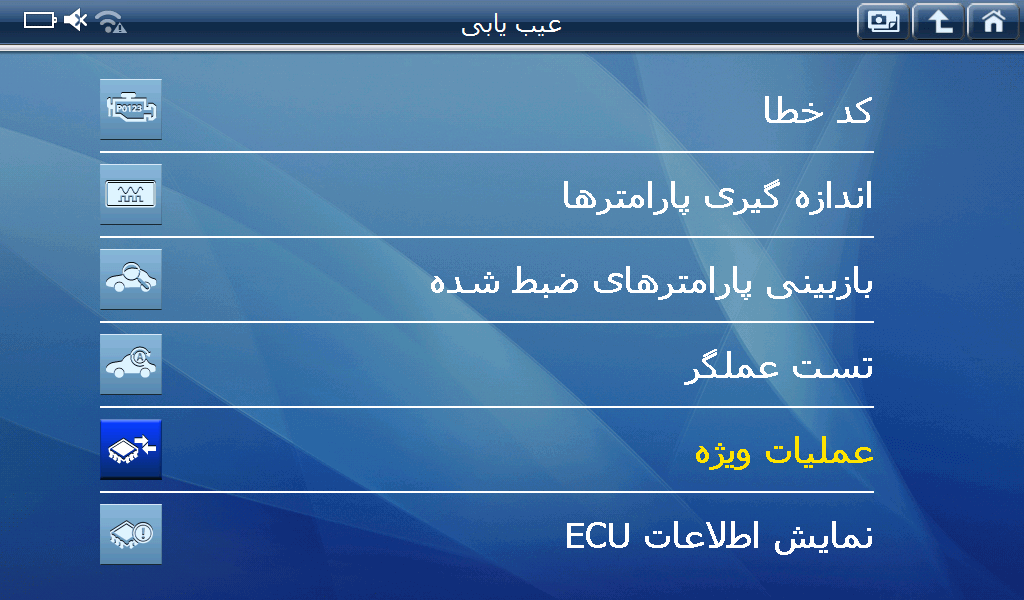 عیب یابی

P0123

کد خطا

اندازه گیری پارامترها

بازبینی پارامترهای ضبط شده

تست عملگر

عملیات ویژه

نمایش اطلاعات ECU